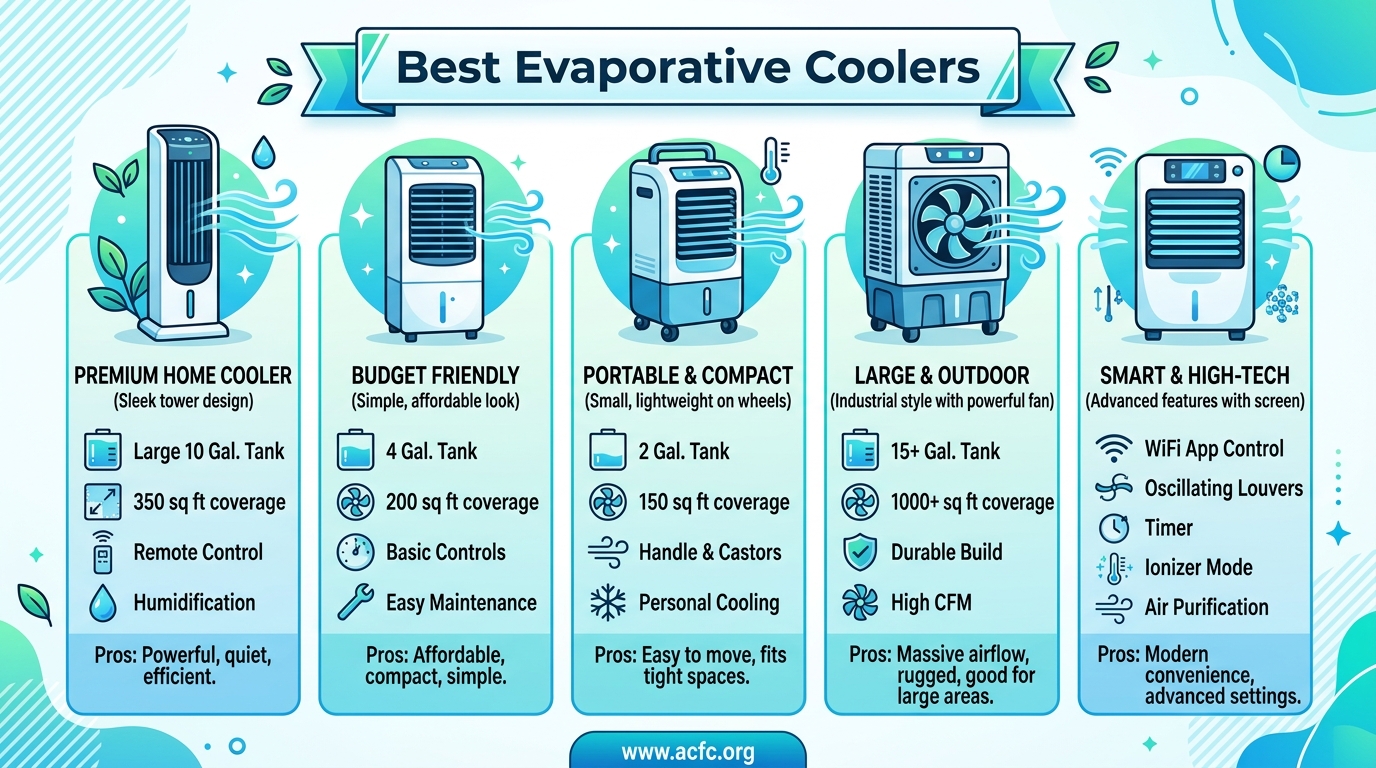 Best Evaporative Coolers

PREMIUM HOME COOLER
(Sleek tower design)
Large 10 Gal. Tank
350 sq ft coverage
Remote Control
Humidification
Pros: Powerful, quiet, efficient.

BUDGET FRIENDLY
(Simple, affordable look)
4 Gal. Tank
200 sq ft coverage
Basic Controls
Easy Maintenance
Pros: Affordable, compact, simple.

PORTABLE & COMPACT
(Small, lightweight on wheels)
2 Gal. Tank
150 sq ft coverage
Handle & Castors
Personal Cooling
Pros: Easy to move, fits tight spaces.

LARGE & OUTDOOR
(Industrial style with powerful fan)
15+ Gal. Tank
1000+ sq ft coverage
Durable Build
High CFM
Pros: Massive airflow, rugged, good for large areas.

SMART & HIGH-TECH
(Advanced features with screen)
WiFi App Control
Oscillating Louvers
Timer
Ionizer Mode
Air Purification
Pros: Modern convenience, advanced settings.

www.acfc.org